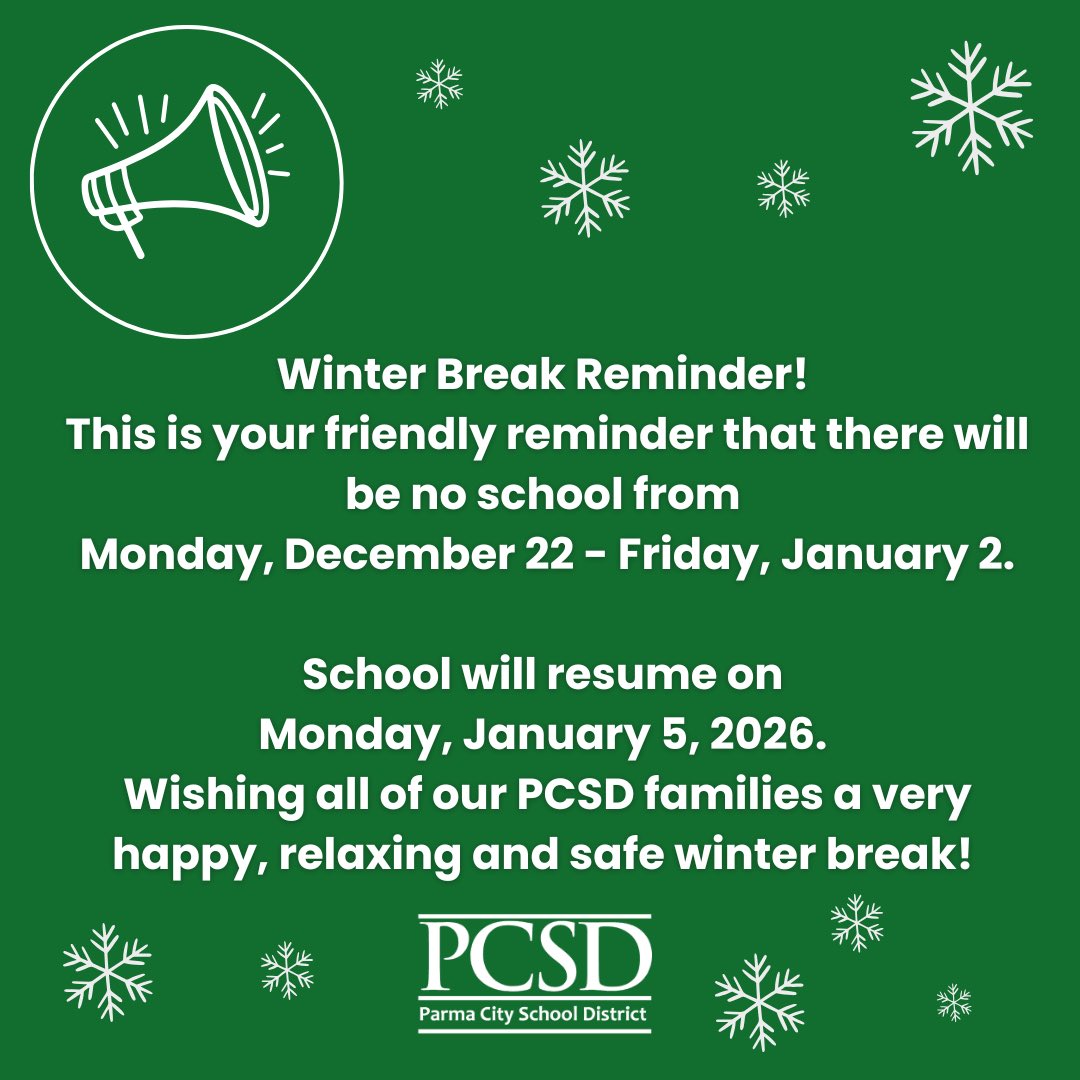 Winter Break Reminder!
This is your friendly reminder that there will be no school from
Monday, December 22 - Friday, January 2.

School will resume on
Monday, January 5, 2026.
Wishing all of our PCSD families a very happy, relaxing and safe winter break!

PCSD
Parma City School District